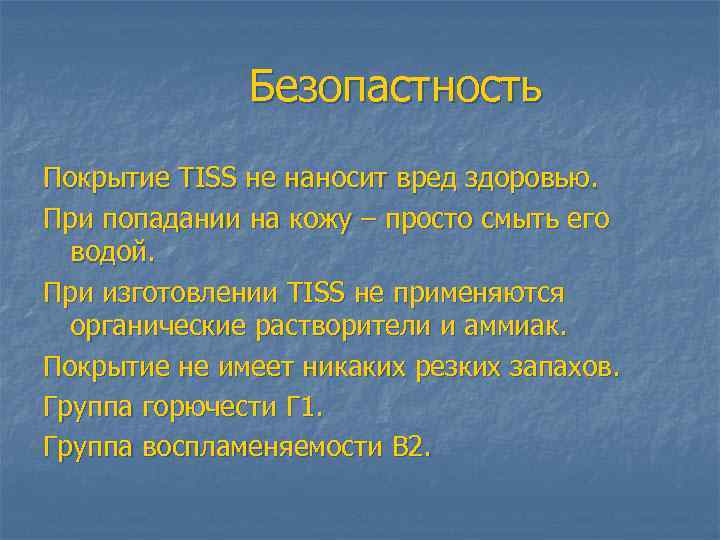 Безопастность

Покрытие TISS не наносит вред здоровью.

При попадании на кожу – просто смыть его водой.

При изготовлении TISS не применяются органические растворители и аммиак.

Покрытие не имеет никаких резких запахов.

Группа горючести Г1.

Группа воспламеняемости В2.